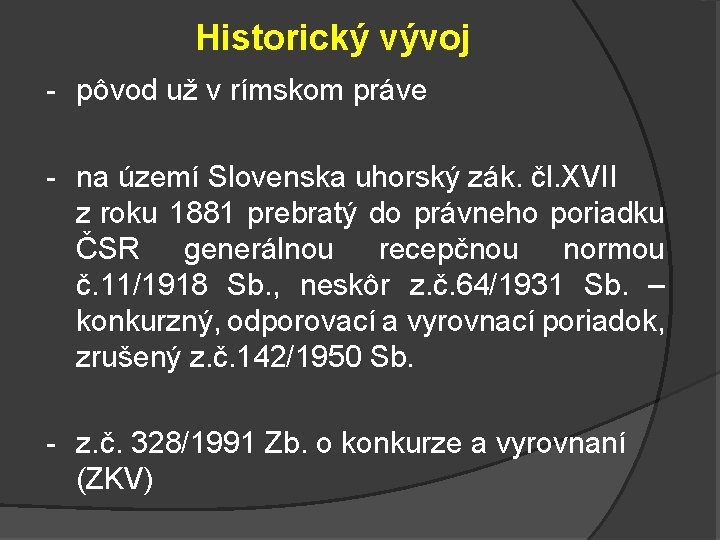 Historický vývoj

- pôvod už v rímskom práve

- na území Slovenska uhorský zák. čl.XVII z roku 1881 prebratý do právneho poriadku ČSR generálnou recepčnou normou č.11/1918 Sb., neskôr z.č.64/1931 Sb. – konkurzný, odporovací a vyrovnací poriadok, zrušený z.č.142/1950 Sb.

- z.č. 328/1991 Zb. o konkurze a vyrovnaní (ZKV)